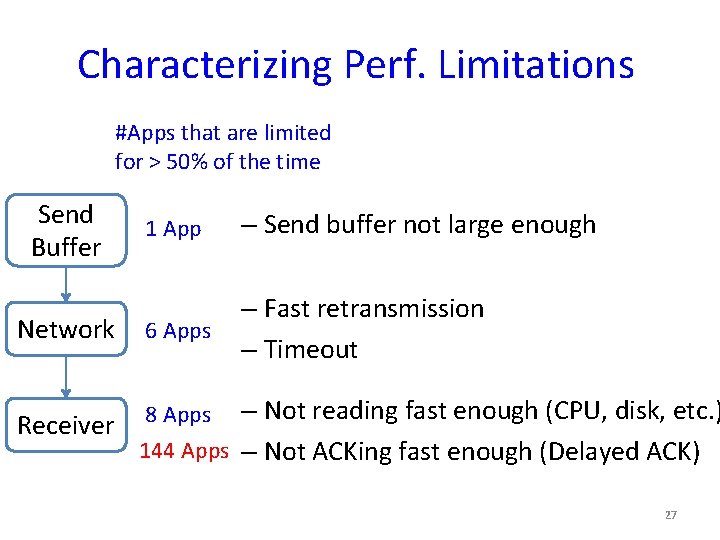 Characterizing Perf. Limitations

#Apps that are limited for > 50% of the time

Send Buffer

1 App

– Send buffer not large enough

Network

6 Apps

– Fast retransmission

– Timeout

Receiver

8 Apps

– Not reading fast enough (CPU, disk, etc.)

144 Apps

– Not ACKing fast enough (Delayed ACK)

27